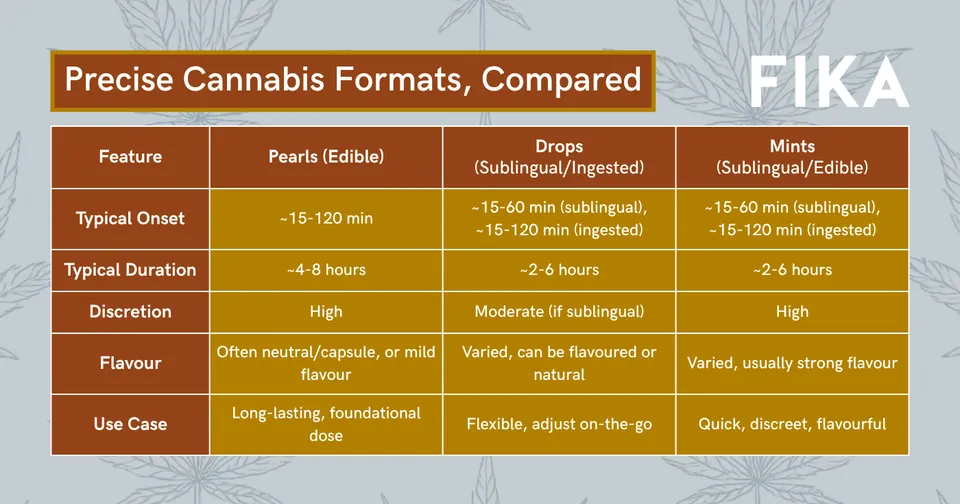 Precise Cannabis Formats, Compared

FIKA

| Feature | Pearls (Edible) | Drops (Sublingual/Ingested) | Mints (Sublingual/Edible) |
|---|---|---|---|
| Typical Onset | ~15-120 min | ~15-60 min (sublingual), ~15-120 min (ingested) | ~15-60 min (sublingual), ~15-120 min (ingested) |
| Typical Duration | ~4-8 hours | ~2-6 hours | ~2-6 hours |
| Discretion | High | Moderate (if sublingual) | High |
| Flavour | Often neutral/capsule, or mild flavour | Varied, can be flavoured or natural | Varied, usually strong flavour |
| Use Case | Long-lasting, foundational dose | Flexible, adjust on-the-go | Quick, discreet, flavourful |